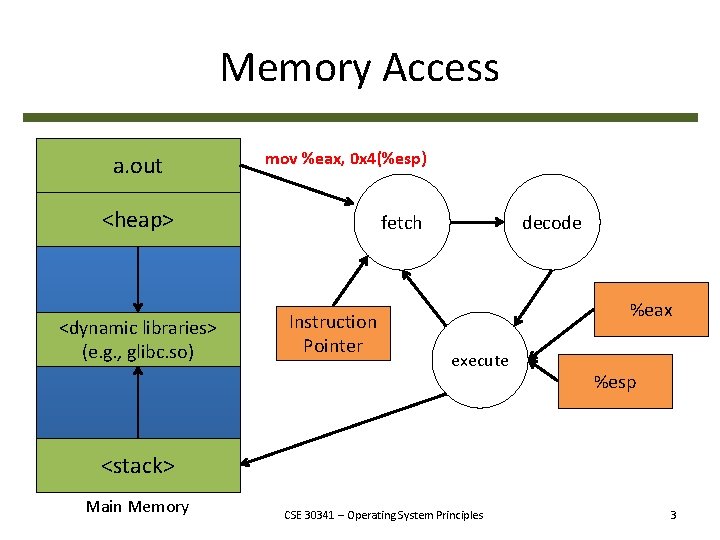 Memory Access

a.out

<heap>

<dynamic libraries>
(e.g., glibc.so)

<stack>

Main Memory

mov %eax, 0x4(%esp)

fetch

decode

execute

Instruction Pointer

%eax

%esp

CSE 30341 – Operating System Principles

3